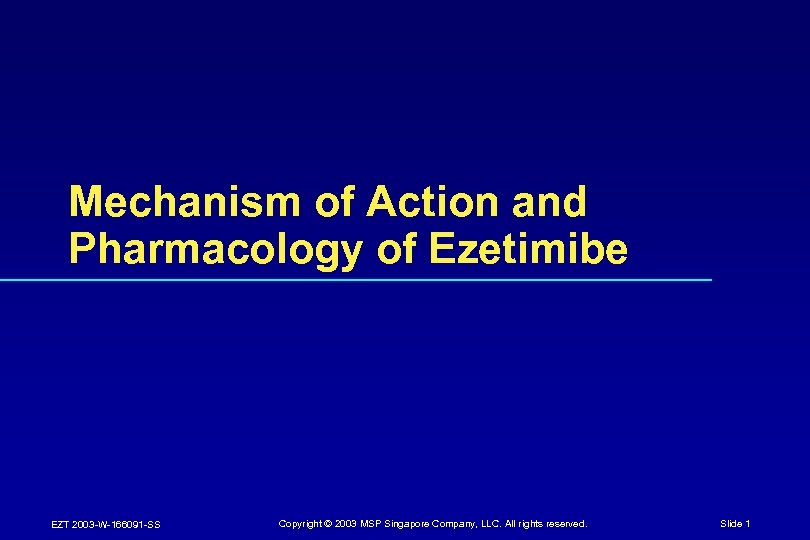 Mechanism of Action and Pharmacology of Ezetimibe

EZT 2003-W-166091-SS

Copyright © 2003 MSP Singapore Company, LLC. All rights reserved.

Slide 1